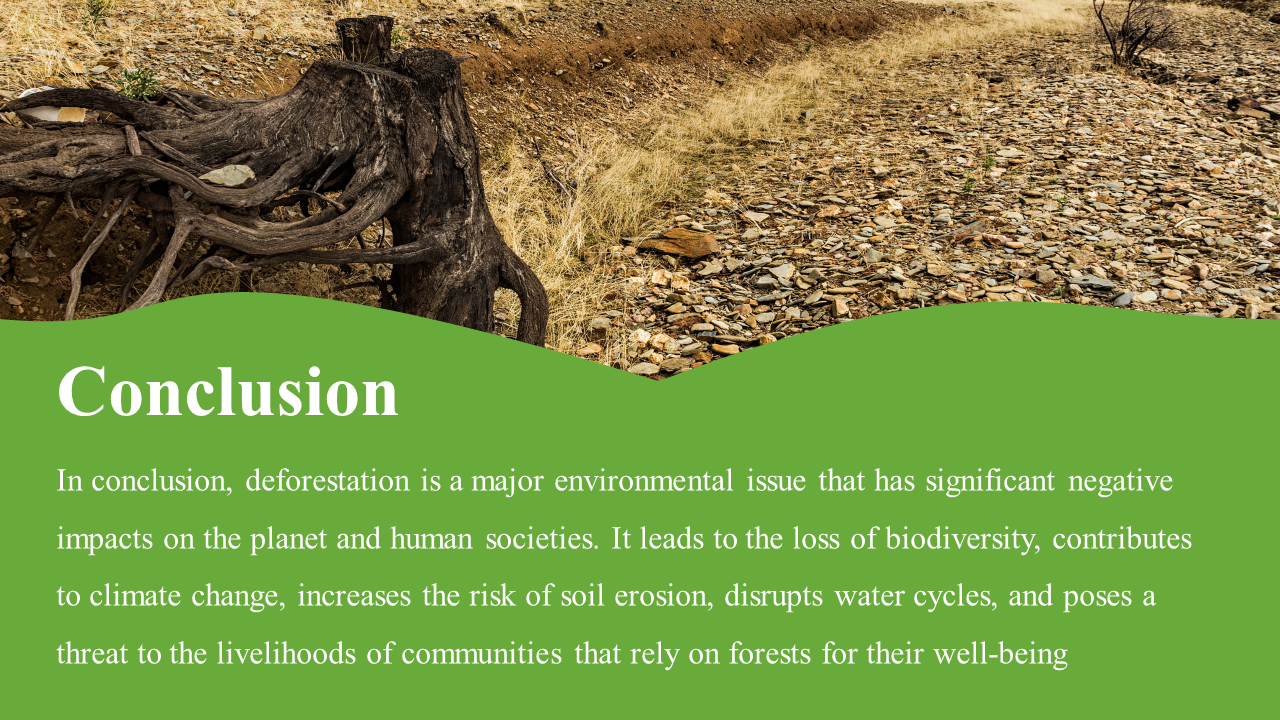 Conclusion

In conclusion, deforestation is a major environmental issue that has significant negative impacts on the planet and human societies. It leads to the loss of biodiversity, contributes to climate change, increases the risk of soil erosion, disrupts water cycles, and poses a threat to the livelihoods of communities that rely on forests for their well-being